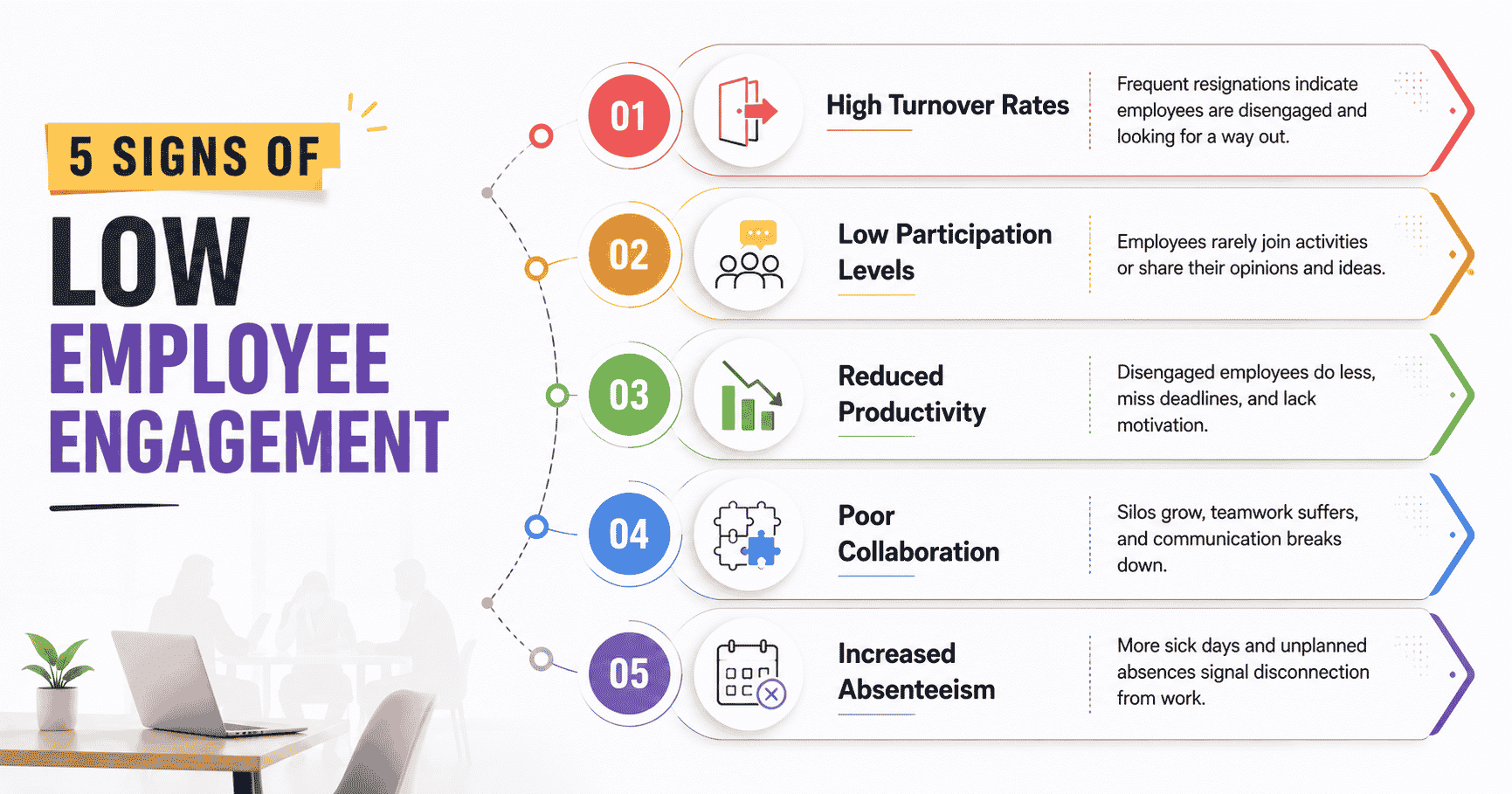 5 SIGNS OF
LOW
EMPLOYEE ENGAGEMENT

01
High Turnover Rates
Frequent resignations indicate employees are disengaged and looking for a way out.

02
Low Participation Levels
Employees rarely join activities or share their opinions and ideas.

03
Reduced Productivity
Disengaged employees do less, miss deadlines, and lack motivation.

04
Poor Collaboration
Silos grow, teamwork suffers, and communication breaks down.

05
Increased Absenteeism
More sick days and unplanned absences signal disconnection from work.